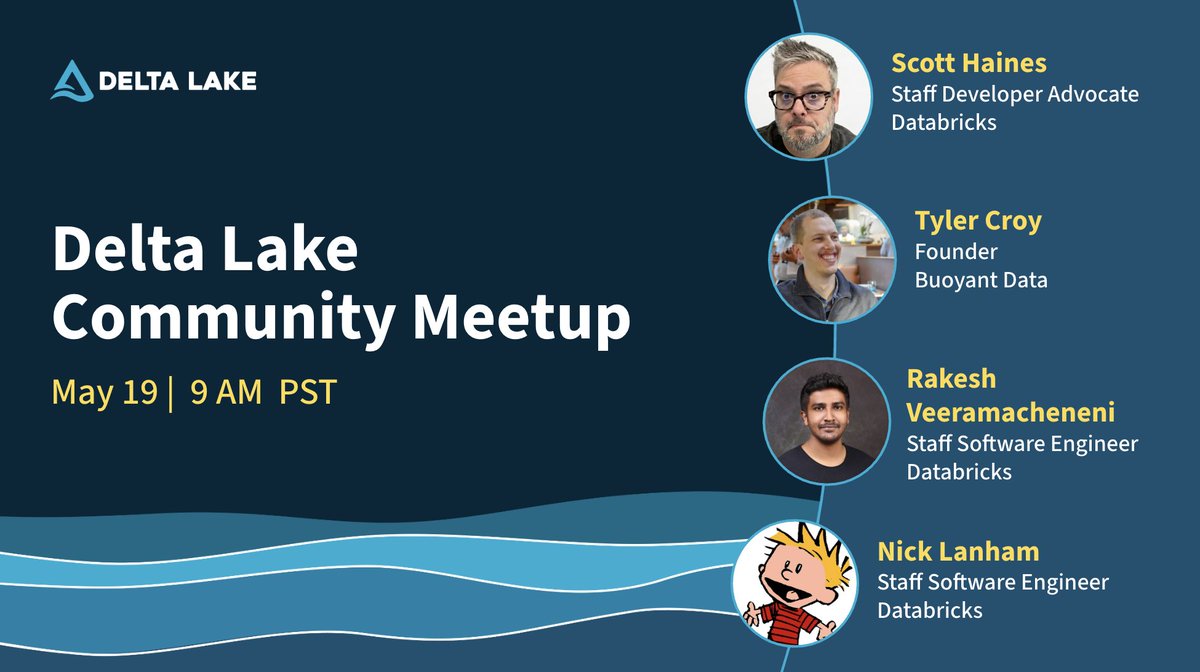 DELTA LAKE

Delta Lake Community Meetup

May 19 | 9 AM PST

Scott Haines
Staff Developer Advocate
Databricks

Tyler Croy
Founder
Buoyant Data

Rakesh Veeramacheneni
Staff Software Engineer
Databricks

Nick Lanham
Staff Software Engineer
Databricks